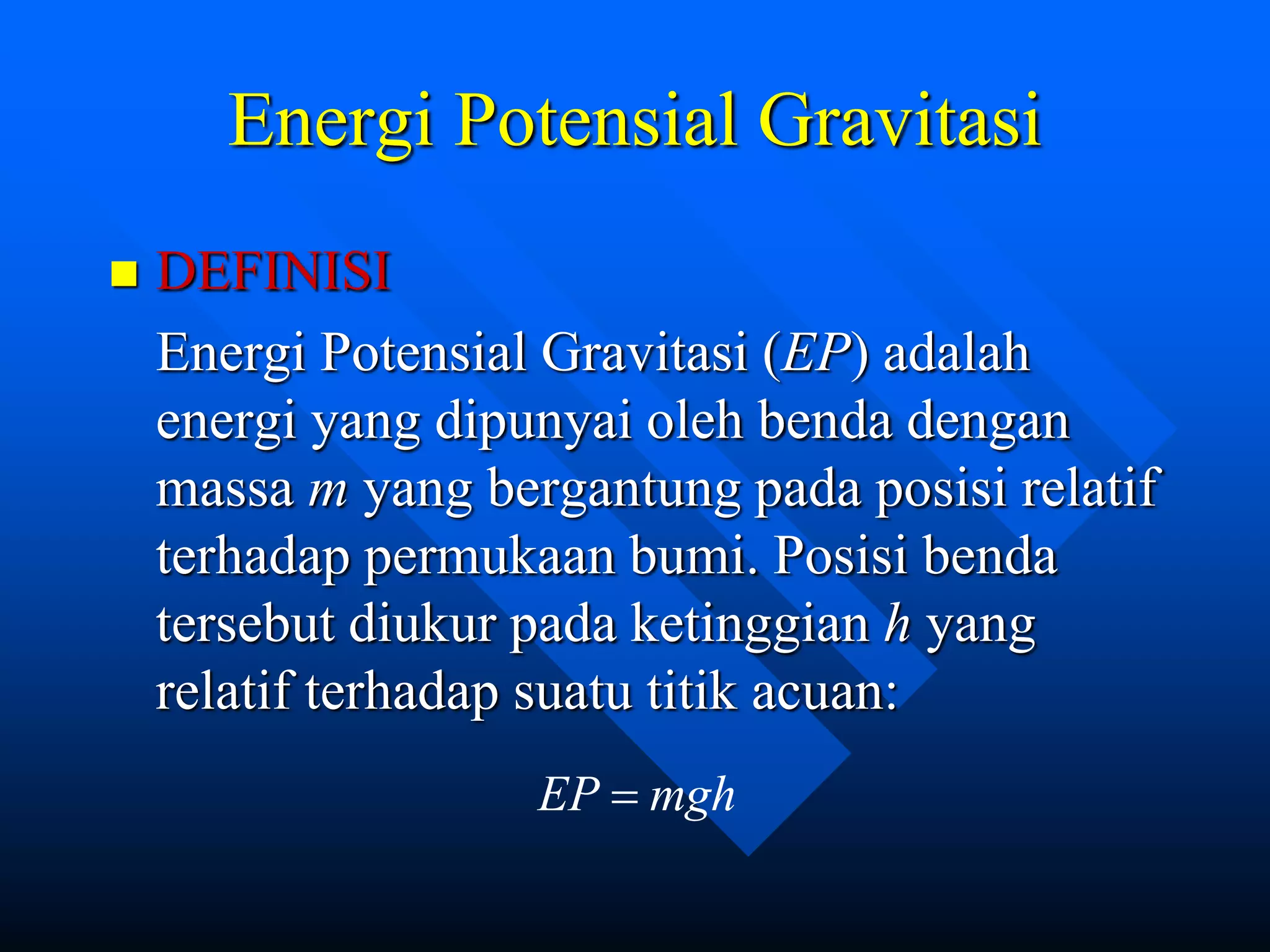 Energi Potensial Gravitasi

DEFINISI

Energi Potensial Gravitasi ($EP$) adalah energi yang dipunyai oleh benda dengan massa $m$ yang bergantung pada posisi relatif terhadap permukaan bumi. Posisi benda tersebut diukur pada ketinggian $h$ yang relatif terhadap suatu titik acuan:

$EP = mgh$